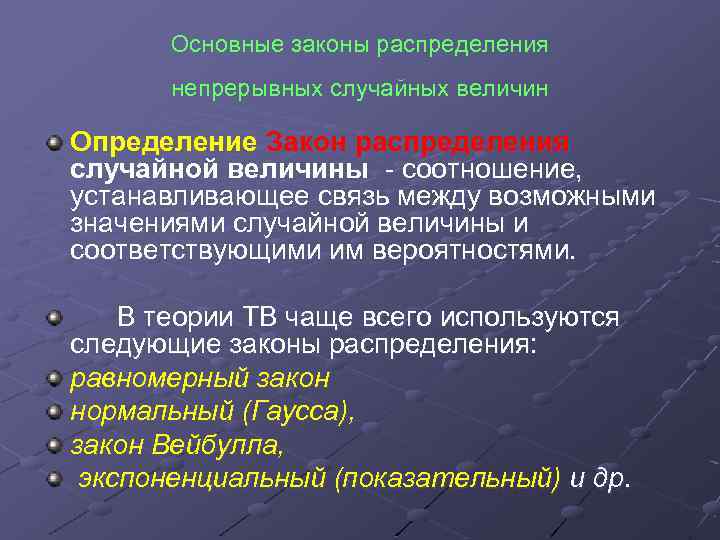 Основные законы распределения

непрерывных случайных величин

Определение Закон распределения случайной величины - соотношение, устанавливающее связь между возможными значениями случайной величины и соответствующими им вероятностями.

В теории ТВ чаще всего используются следующие законы распределения:

равномерный закон

нормальный (Гаусса),

закон Вейбулла,

экспоненциальный (показательный) и др.